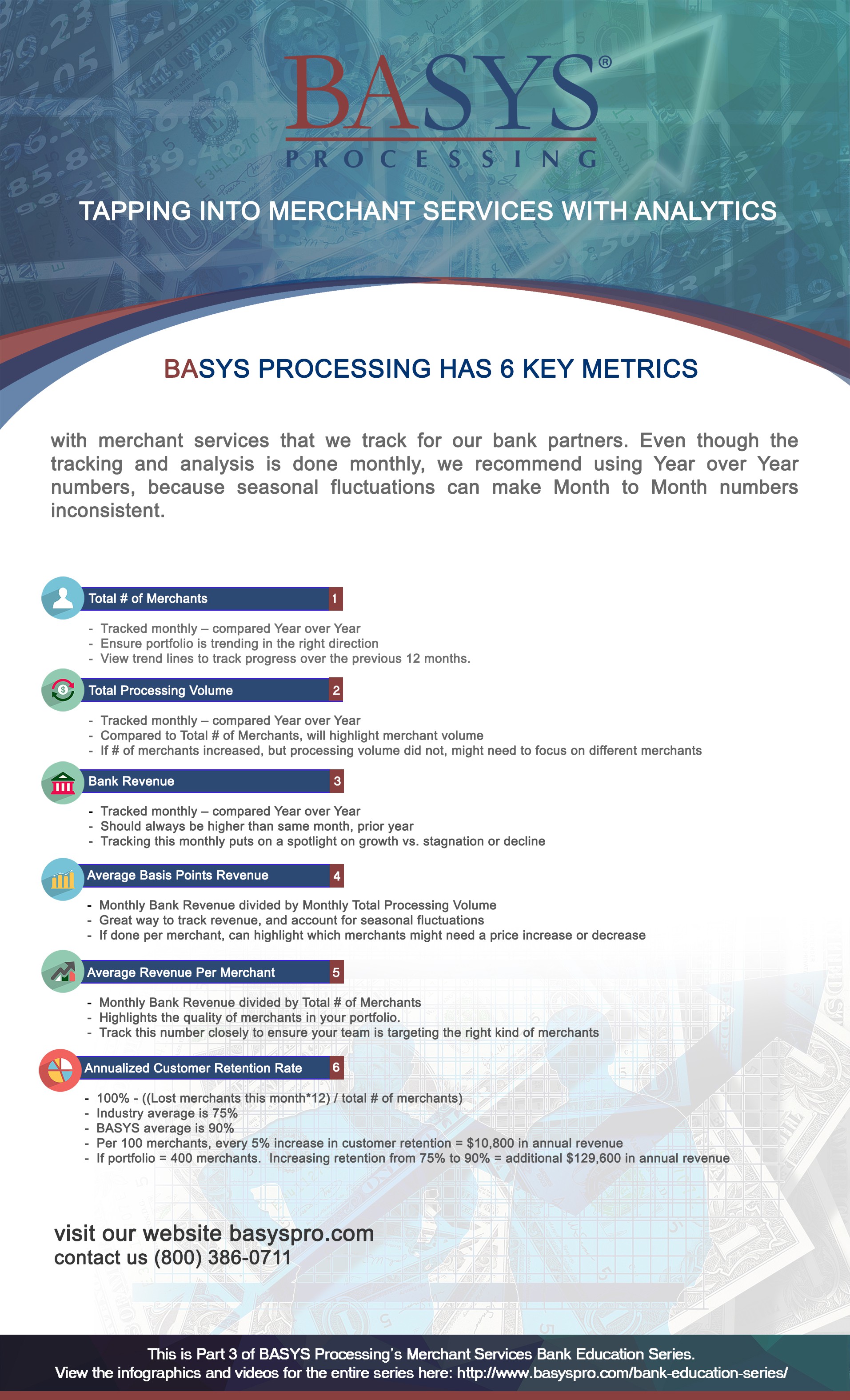 BASYS®
PROCESSING

TAPPING INTO MERCHANT SERVICES WITH ANALYTICS

BASYS PROCESSING HAS 6 KEY METRICS

with merchant services that we track for our bank partners. Even though the tracking and analysis is done monthly, we recommend using Year over Year numbers, because seasonal fluctuations can make Month to Month numbers inconsistent.

Total # of Merchants 1
- Tracked monthly – compared Year over Year
- Ensure portfolio is trending in the right direction
- View trend lines to track progress over the previous 12 months.

Total Processing Volume 2
- Tracked monthly – compared Year over Year
- Compared to Total # of Merchants, will highlight merchant volume
- If # of merchants increased, but processing volume did not, might need to focus on different merchants

Bank Revenue 3
- Tracked monthly – compared Year over Year
- Should always be higher than same month, prior year
- Tracking this monthly puts on a spotlight on growth vs. stagnation or decline

Average Basis Points Revenue 4
- Monthly Bank Revenue divided by Monthly Total Processing Volume
- Great way to track revenue, and account for seasonal fluctuations
- If done per merchant, can highlight which merchants might need a price increase or decrease

Average Revenue Per Merchant 5
- Monthly Bank Revenue divided by Total # of Merchants
- Highlights the quality of merchants in your portfolio.
- Track this number closely to ensure your team is targeting the right kind of merchants

Annualized Customer Retention Rate 6
- 100% - ((Lost merchants this month*12) / total # of merchants)
- Industry average is 75%
- BASYS average is 90%
- Per 100 merchants, every 5% increase in customer retention = $10,800 in annual revenue
- If portfolio = 400 merchants. Increasing retention from 75% to 90% = additional $129,600 in annual revenue

visit our website basyspro.com
contact us (800) 386-0711

This is Part 3 of BASYS Processing's Merchant Services Bank Education Series.
View the infographics and videos for the entire series here: http://www.basyspro.com/bank-education-series/